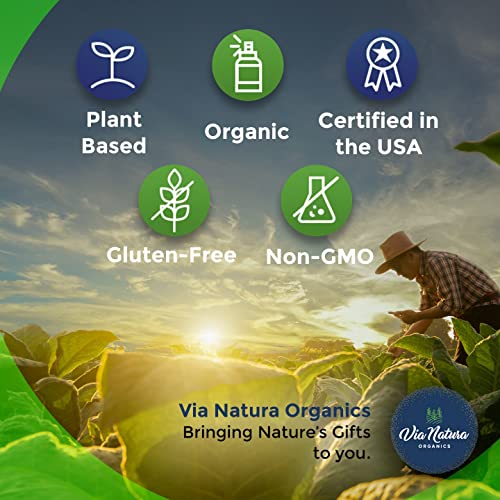 Plant Based

Organic

Certified in the USA

Gluten-Free

Non-GMO

Via Natura Organics
Bringing Nature's Gifts to you.

Via Natura
ORGANICS